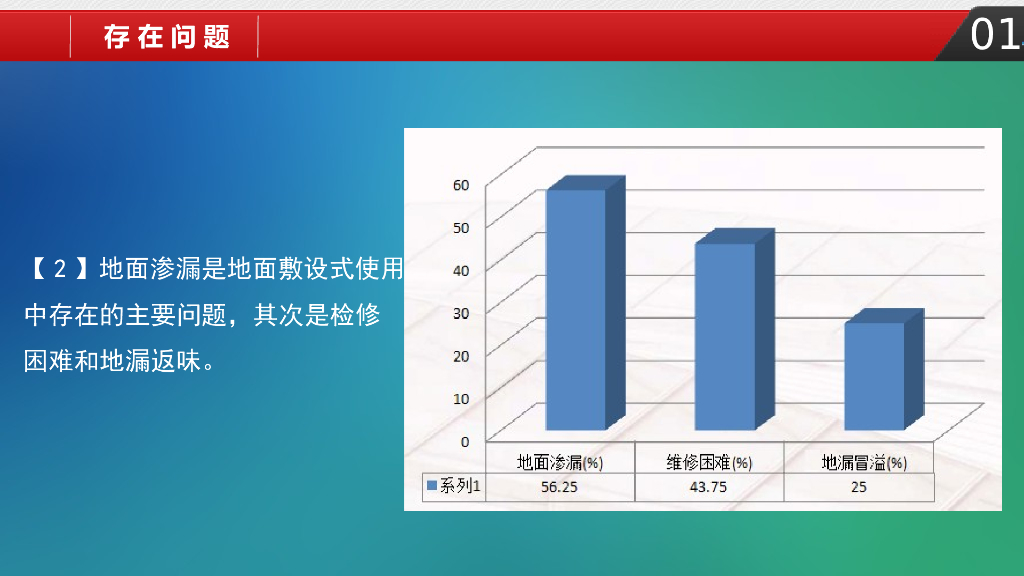 存在问题

01

【2】地面渗漏是地面敷设式使用中存在的主要问题，其次是检修困难和地漏返味。

60
50
40
30
20
10
0

| | 地面渗漏(%) | 维修困难(%) | 地漏冒溢(%) |
|---|---|---|---|
| 系列1 | 56.25 | 43.75 | 25 |